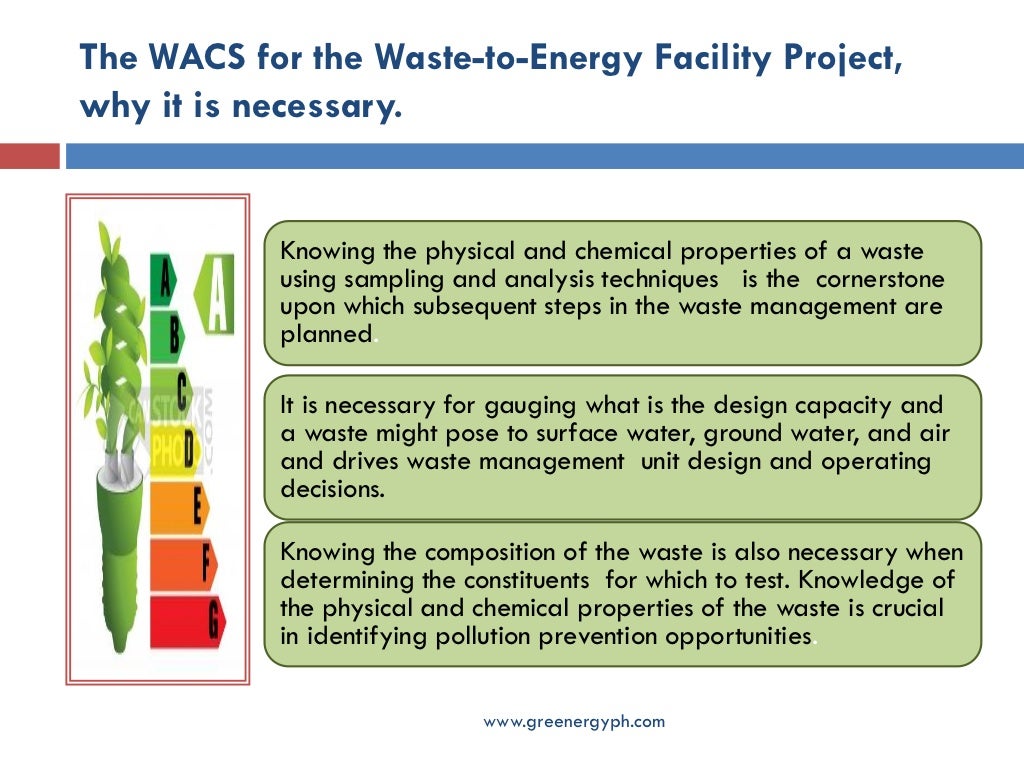 The WACS for the Waste-to-Energy Facility Project, why it is necessary.

A
B
C
D
E
F
G
A

Knowing the physical and chemical properties of a waste using sampling and analysis techniques is the cornerstone upon which subsequent steps in the waste management are planned.

It is necessary for gauging what is the design capacity and a waste might pose to surface water, ground water, and air and drives waste management unit design and operating decisions.

Knowing the composition of the waste is also necessary when determining the constituents for which to test. Knowledge of the physical and chemical properties of the waste is crucial in identifying pollution prevention opportunities.

www.greenergyph.com